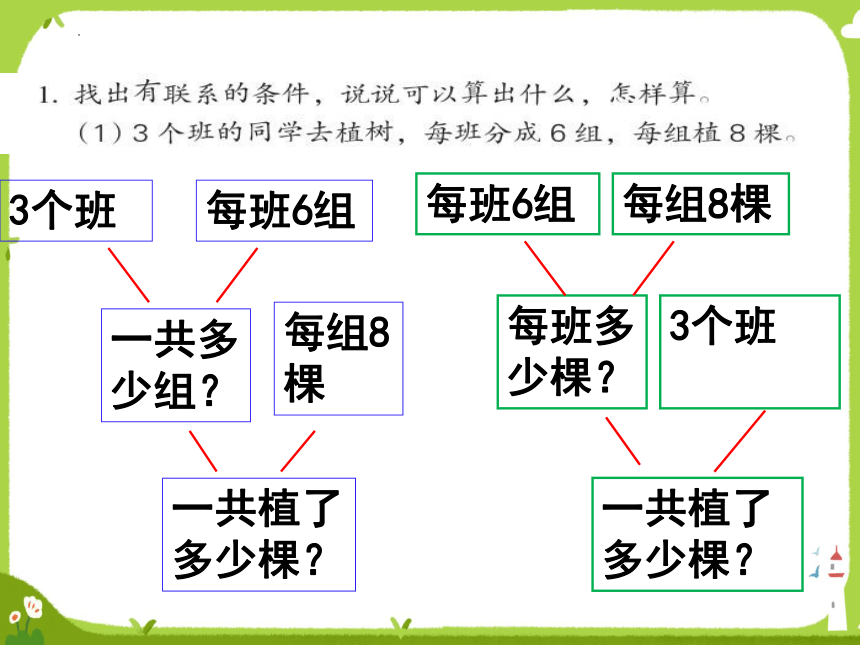 1. 找出有联系的条件，说说可以算出什么，怎样算。
(1) 3 个班的同学去植树，每班分成 6 组，每组植 8 棵。

3个班

每班6组

一共多少组？

每组8棵

一共植了多少棵？

每班6组

每组8棵

每班多少棵？

3个班

一共植了多少棵？